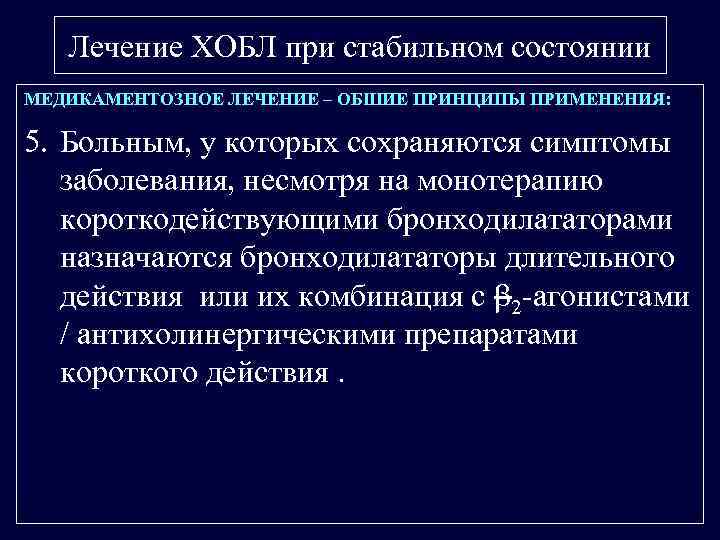 Лечение ХОБЛ при стабильном состоянии

МЕДИКАМЕНТОЗНОЕ ЛЕЧЕНИЕ – ОБЩИЕ ПРИНЦИПЫ ПРИМЕНЕНИЯ:

5. Больным, у которых сохраняются симптомы заболевания, несмотря на монотерапию короткодействующими бронходилататорами назначаются бронходилататоры длительного действия или их комбинация с $\beta_2$-агонистами / антихолинергическими препаратами короткого действия .